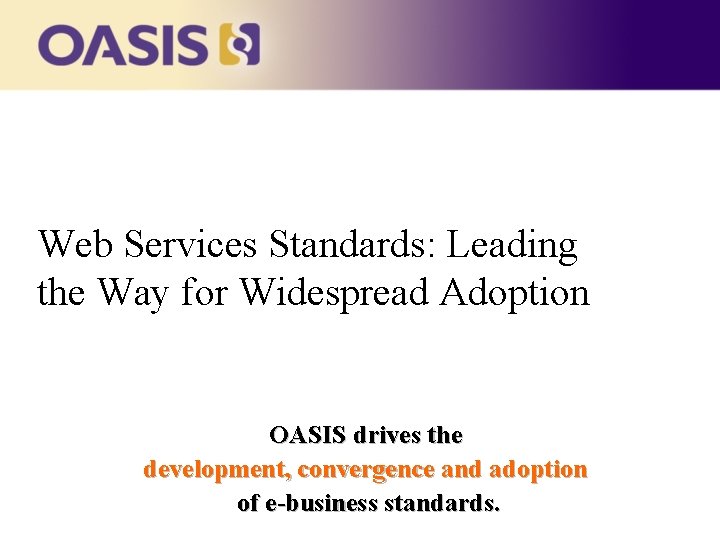 OASIS

Web Services Standards: Leading the Way for Widespread Adoption

OASIS drives the
development, convergence and adoption
of e-business standards.